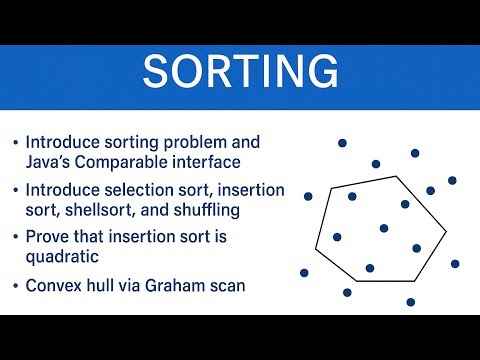 SORTING

• Introduce sorting problem and Java's Comparable interface

• Introduce selection sort, insertion sort, shellsort, and shuffling

• Prove that insertion sort is quadratic

• Convex hull via Graham scan